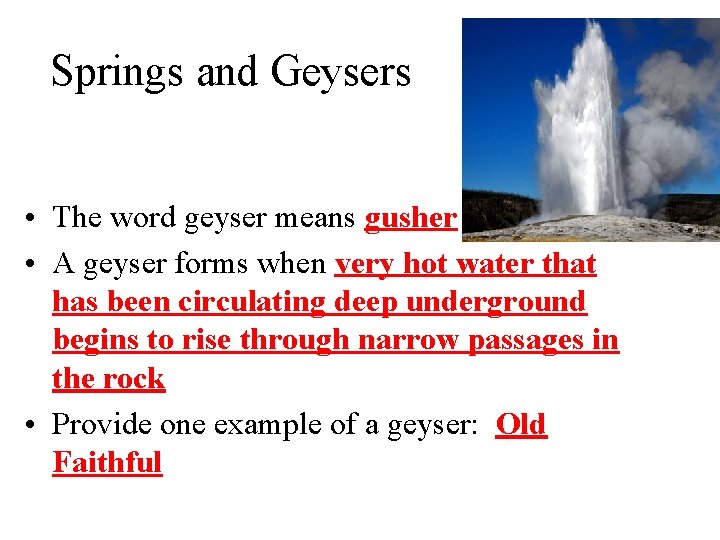 Springs and Geysers

• The word geyser means gusher
• A geyser forms when very hot water that has been circulating deep underground begins to rise through narrow passages in the rock
• Provide one example of a geyser: Old Faithful